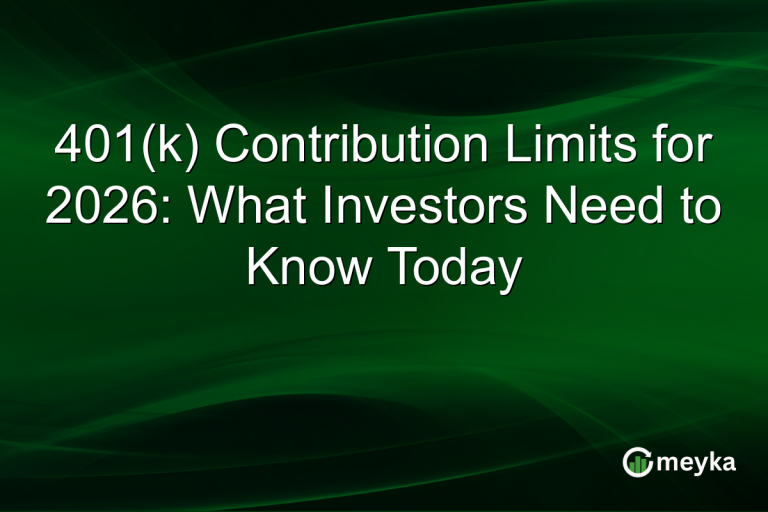 401(k) Contribution Limits for 2026: What Investors Need to Know Today

meyka